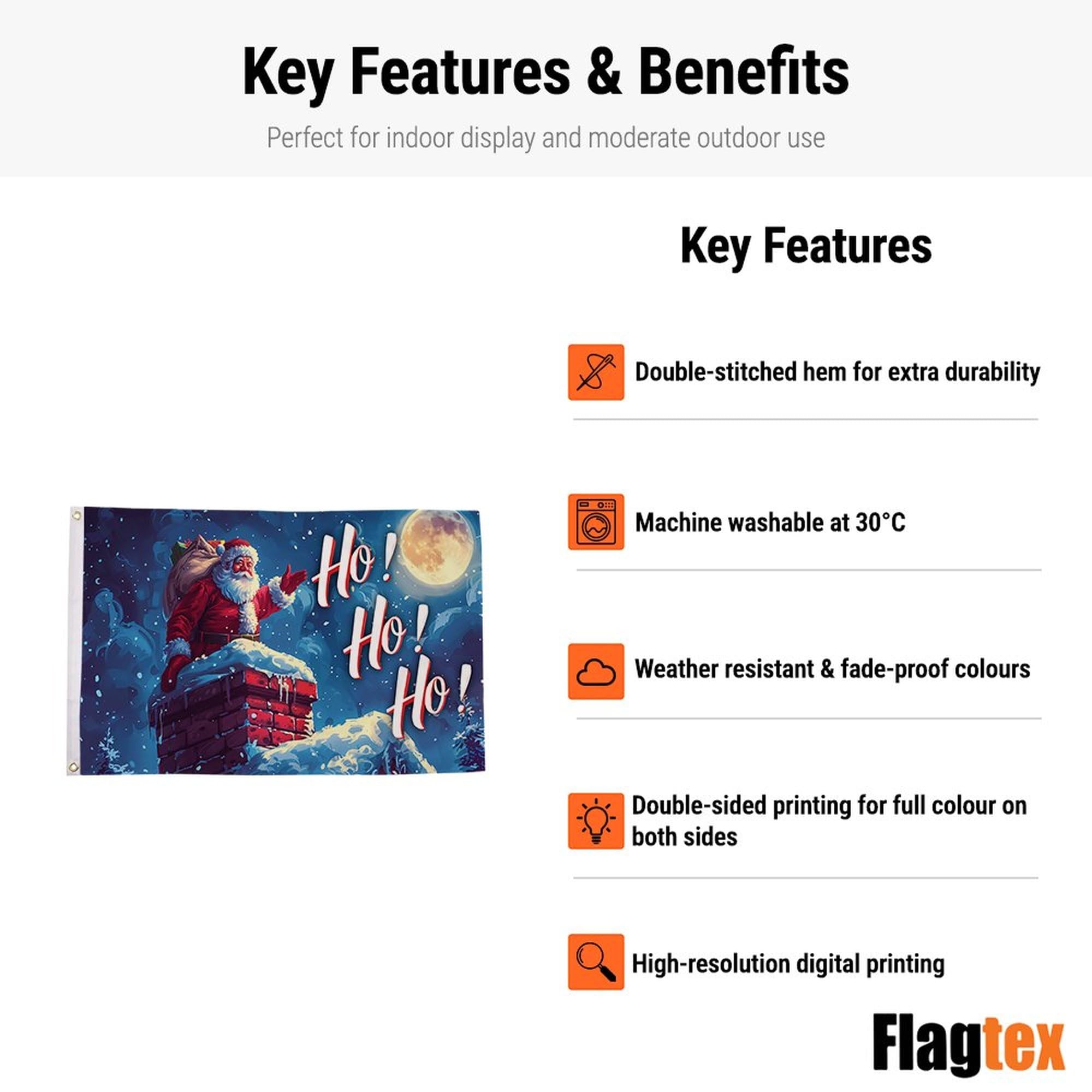 Key Features & Benefits

Perfect for indoor display and moderate outdoor use

Ho! Ho! Ho!

Key Features

Double-stitched hem for extra durability

Machine washable at 30°C

Weather resistant & fade-proof colours

Double-sided printing for full colour on both sides

High-resolution digital printing

Flagtex